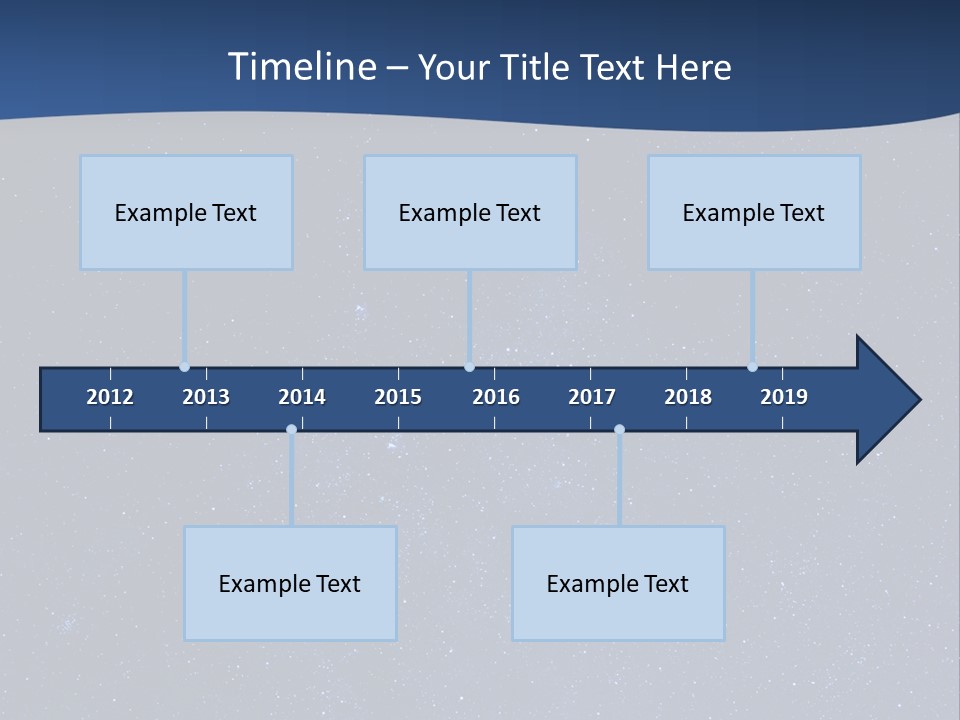 Timeline – Your Title Text Here

Example Text

Example Text

Example Text

2012 2013 2014 2015 2016 2017 2018 2019

Example Text

Example Text